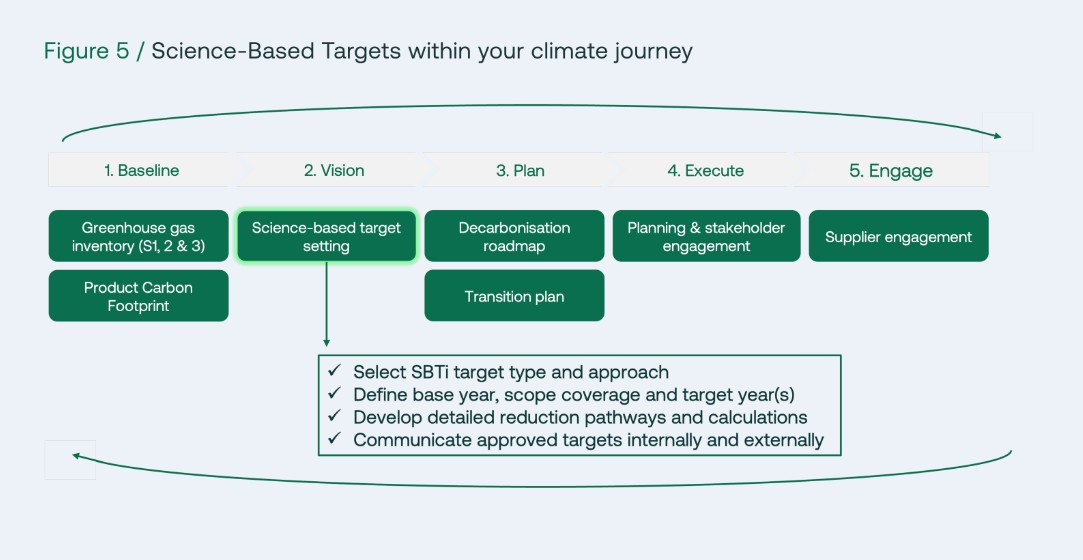 Figure 5 / Science-Based Targets within your climate journey

1. Baseline
2. Vision
3. Plan
4. Execute
5. Engage

Greenhouse gas inventory (S1, 2 & 3)

Product Carbon Footprint

Science-based target setting

Decarbonisation roadmap

Transition plan

Planning & stakeholder engagement

Supplier engagement

✓ Select SBTi target type and approach
✓ Define base year, scope coverage and target year(s)
✓ Develop detailed reduction pathways and calculations
✓ Communicate approved targets internally and externally